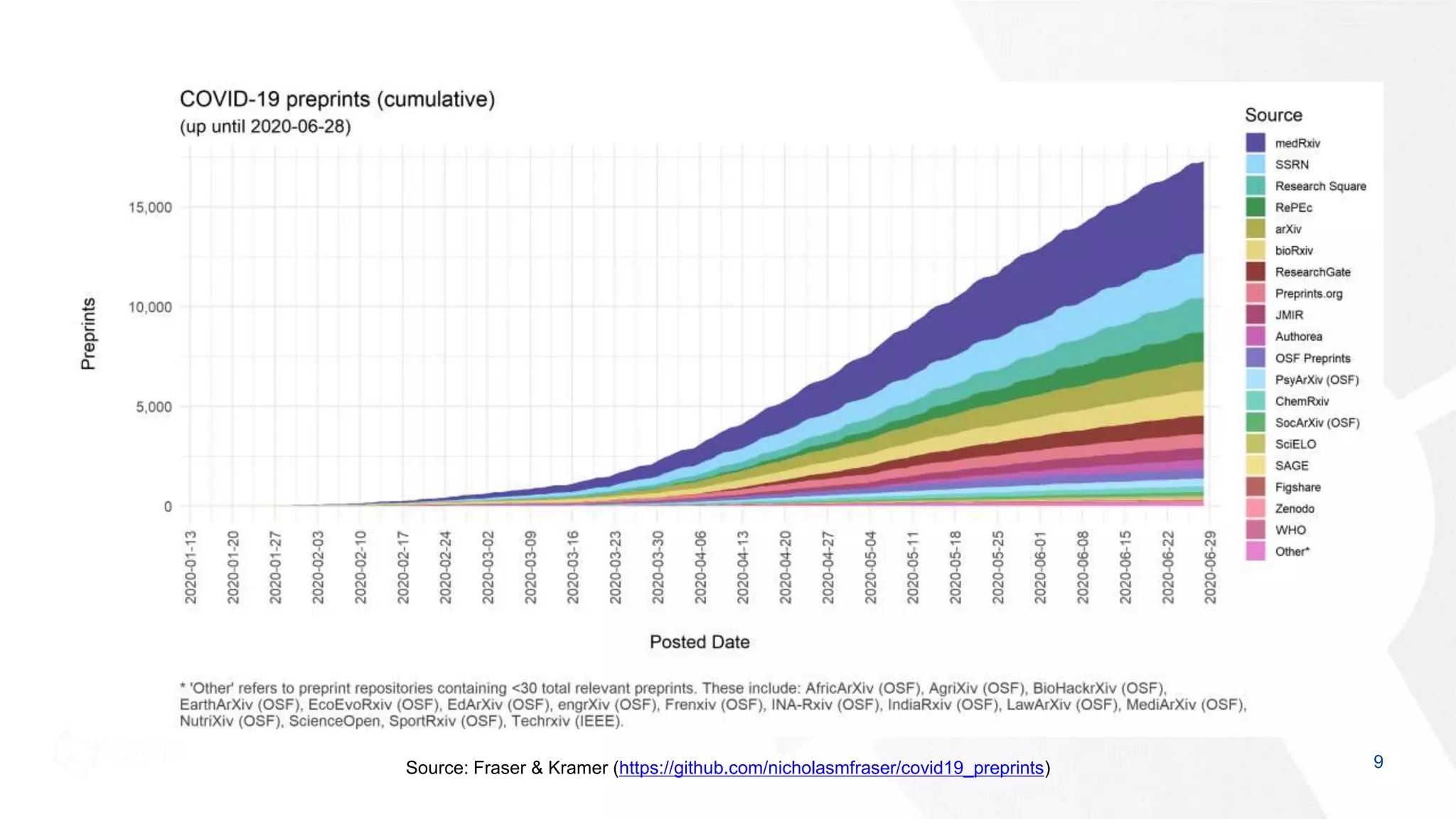 COVID-19 preprints (cumulative)
(up until 2020-06-28)

Preprints

15,000
10,000
5,000
0

2020-01-13
2020-01-20
2020-01-27
2020-02-03
2020-02-10
2020-02-17
2020-02-24
2020-03-02
2020-03-09
2020-03-16
2020-03-23
2020-03-30
2020-04-06
2020-04-13
2020-04-20
2020-04-27
2020-05-04
2020-05-11
2020-05-18
2020-05-25
2020-06-01
2020-06-08
2020-06-15
2020-06-22
2020-06-29

Posted Date

Source
medRxiv
SSRN
Research Square
RePEc
arXiv
bioRxiv
ResearchGate
Preprints.org
JMIR
Authorea
OSF Preprints
PsyArXiv (OSF)
ChemRxiv
SocArXiv (OSF)
SciELO
SAGE
Figshare
Zenodo
WHO
Other*

* 'Other' refers to preprint repositories containing <30 total relevant preprints. These include: AfricArXiv (OSF), AgriXiv (OSF), BioHackrXiv (OSF), EarthArXiv (OSF), EcoEvoRxiv (OSF), EdArXiv (OSF), engrXiv (OSF), Frenxiv (OSF), INA-Rxiv (OSF), IndiaRxiv (OSF), LawArXiv (OSF), MediArXiv (OSF), NutriXiv (OSF), ScienceOpen, SportRxiv (OSF), Techrxiv (IEEE).

Source: Fraser & Kramer (https://github.com/nicholasmfraser/covid19_preprints)

9